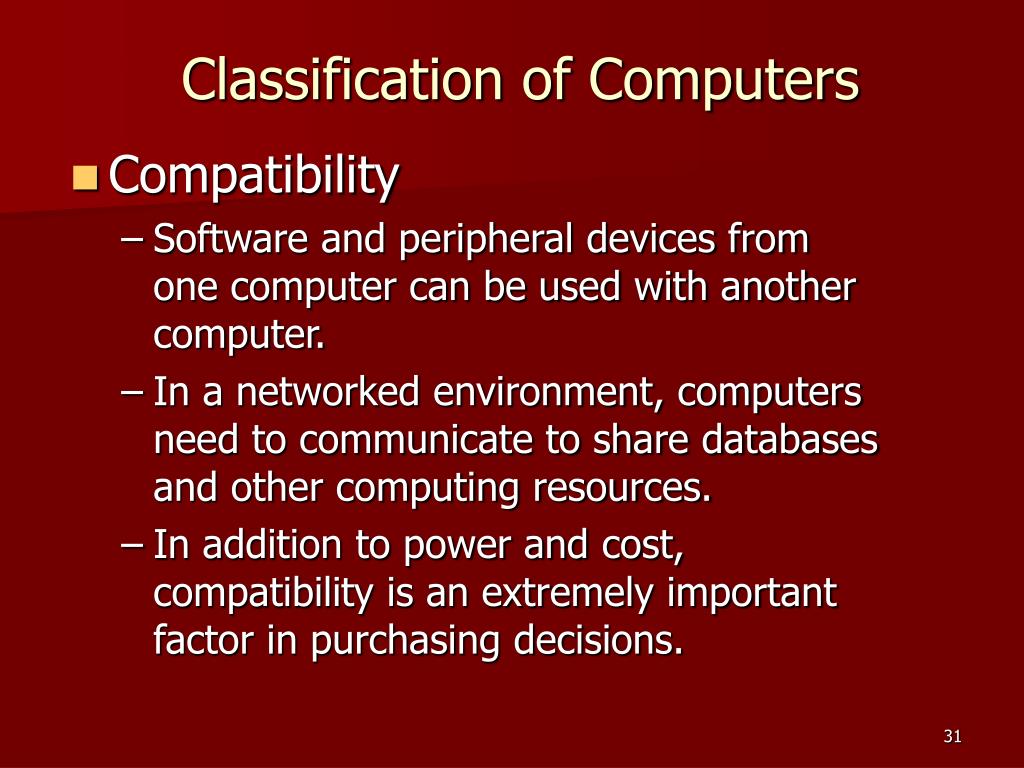 Classification of Computers

Compatibility

– Software and peripheral devices from one computer can be used with another computer.

– In a networked environment, computers need to communicate to share databases and other computing resources.

– In addition to power and cost, compatibility is an extremely important factor in purchasing decisions.

31